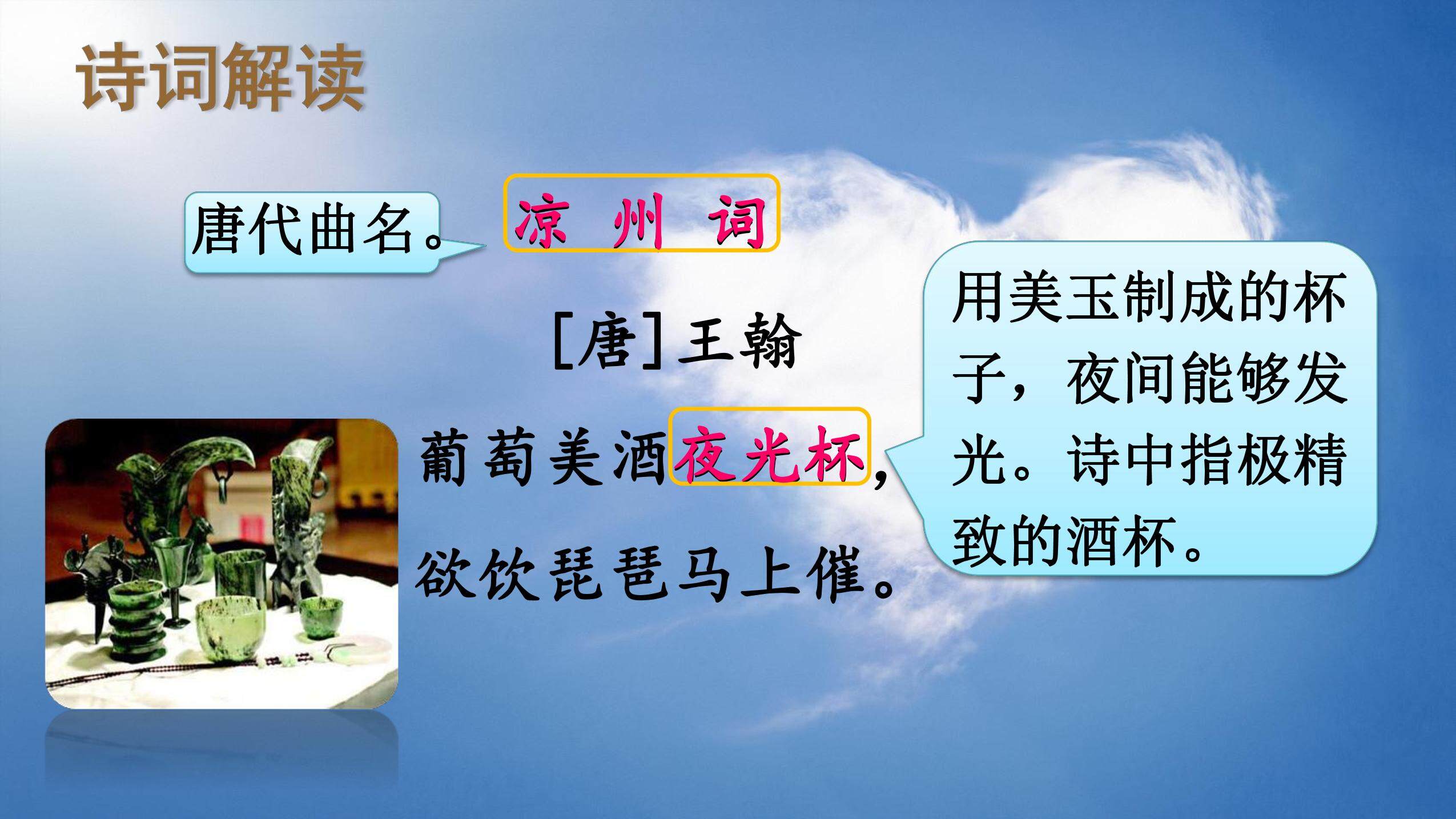 诗词解读

唐代曲名。

凉 州 词

[唐]王翰

葡萄美酒夜光杯，

欲饮琵琶马上催。

用美玉制成的杯子，夜间能够发光。诗中指极精致的酒杯。